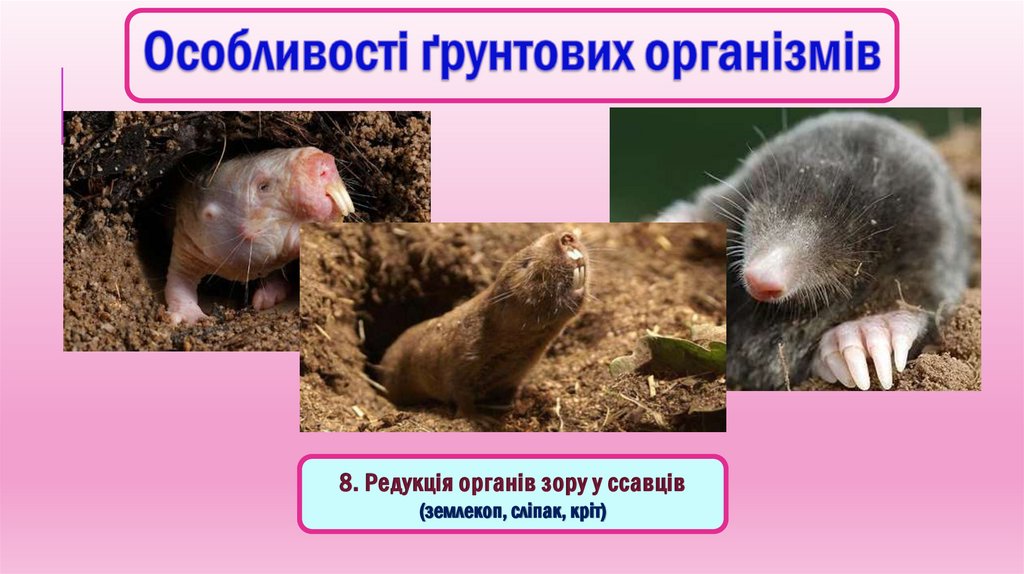 Особливості ґрунтових організмів

8. Редукція органів зору у ссавців
(землекоп, сліпак, кріт)